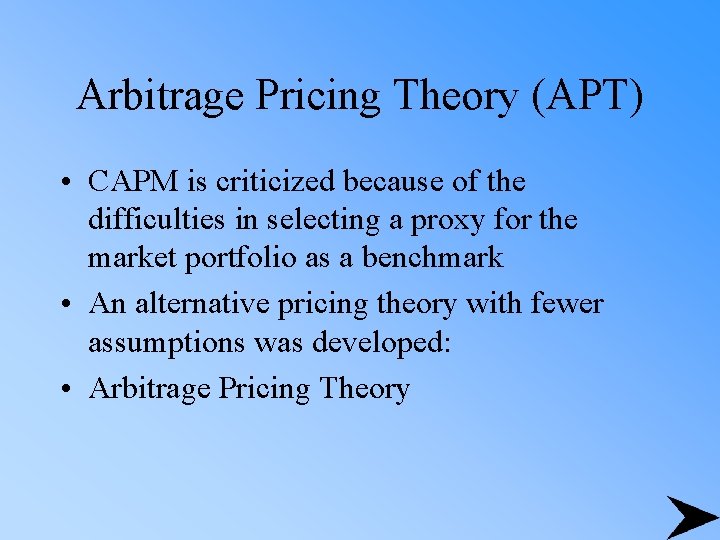 Arbitrage Pricing Theory (APT)

• CAPM is criticized because of the difficulties in selecting a proxy for the market portfolio as a benchmark

• An alternative pricing theory with fewer assumptions was developed:

• Arbitrage Pricing Theory